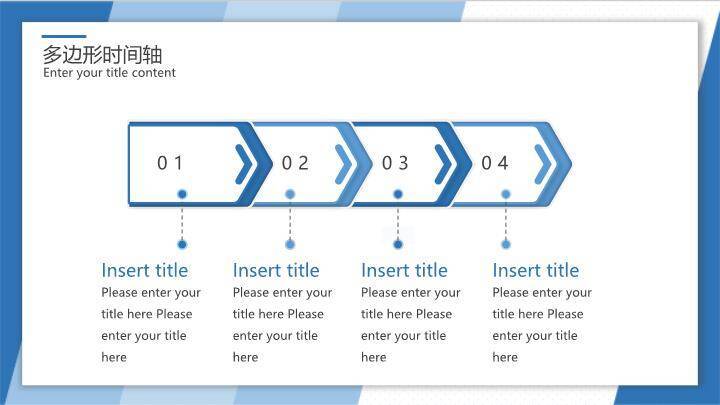 多边形时间轴
Enter your title content

01

02

03

04

Insert title
Please enter your title here Please enter your title here

Insert title
Please enter your title here Please enter your title here

Insert title
Please enter your title here Please enter your title here

Insert title
Please enter your title here Please enter your title here